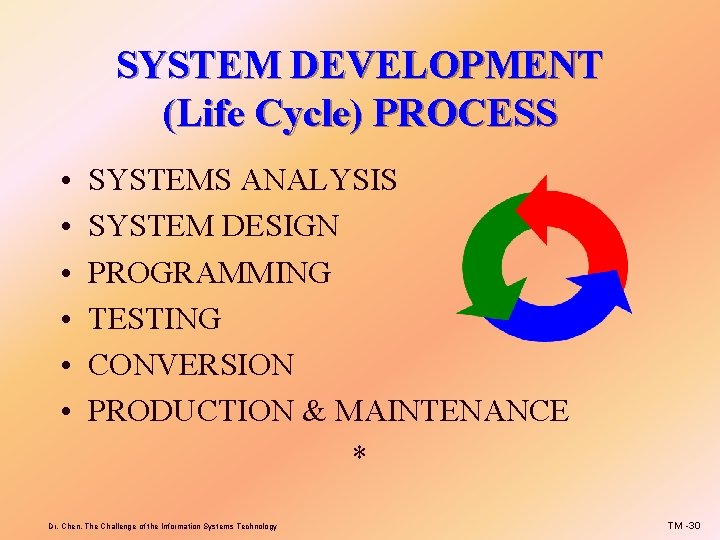 SYSTEM DEVELOPMENT (Life Cycle) PROCESS

• SYSTEMS ANALYSIS
• SYSTEM DESIGN
• PROGRAMMING
• TESTING
• CONVERSION
• PRODUCTION & MAINTENANCE

*

Dr. Chen, The Challenge of the Information Systems Technology

TM -30